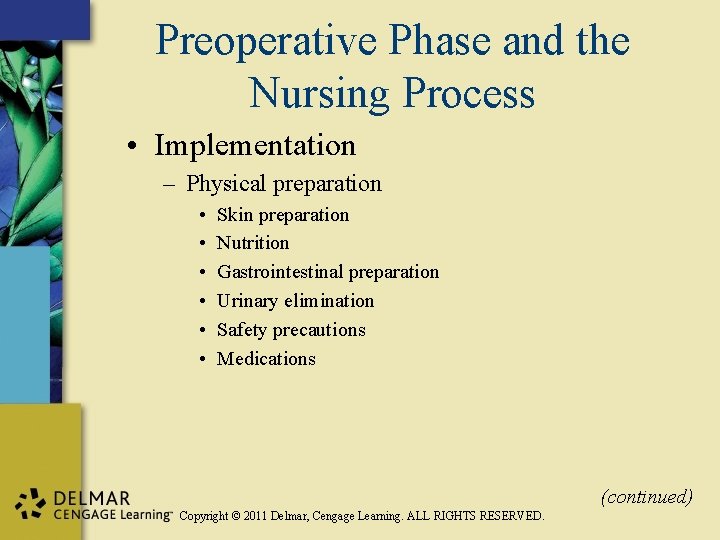 Preoperative Phase and the Nursing Process

• Implementation
  – Physical preparation
    • Skin preparation
    • Nutrition
    • Gastrointestinal preparation
    • Urinary elimination
    • Safety precautions
    • Medications

(continued)

DELMAR CENGAGE Learning™ Copyright © 2011 Delmar, Cengage Learning. ALL RIGHTS RESERVED.